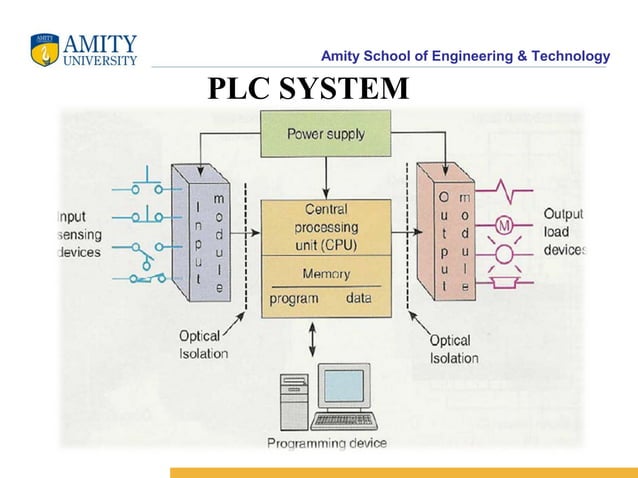 AMITY UNIVERSITY

Amity School of Engineering & Technology

PLC SYSTEM

Power supply

Input sensing devices

Input module

Central processing unit (CPU)

Memory

program data

Output module

Output load devices

M

Optical Isolation

Optical Isolation

Programming device